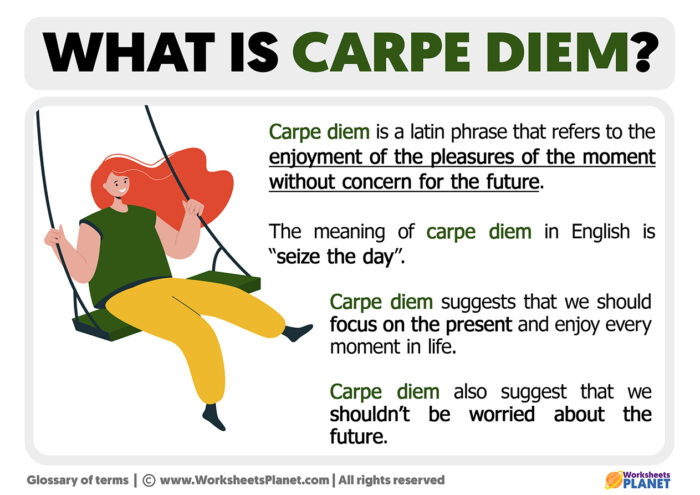 WHAT IS CARPE DIEM?

Carpe diem is a latin phrase that refers to the enjoyment of the pleasures of the moment without concern for the future.

The meaning of carpe diem in English is "seize the day".

Carpe diem suggests that we should focus on the present and enjoy every moment in life.

Carpe diem also suggest that we shouldn't be worried about the future.

Glossary of terms | © www.WorksheetsPlanet.com | All rights reserved

Worksheets PLANET